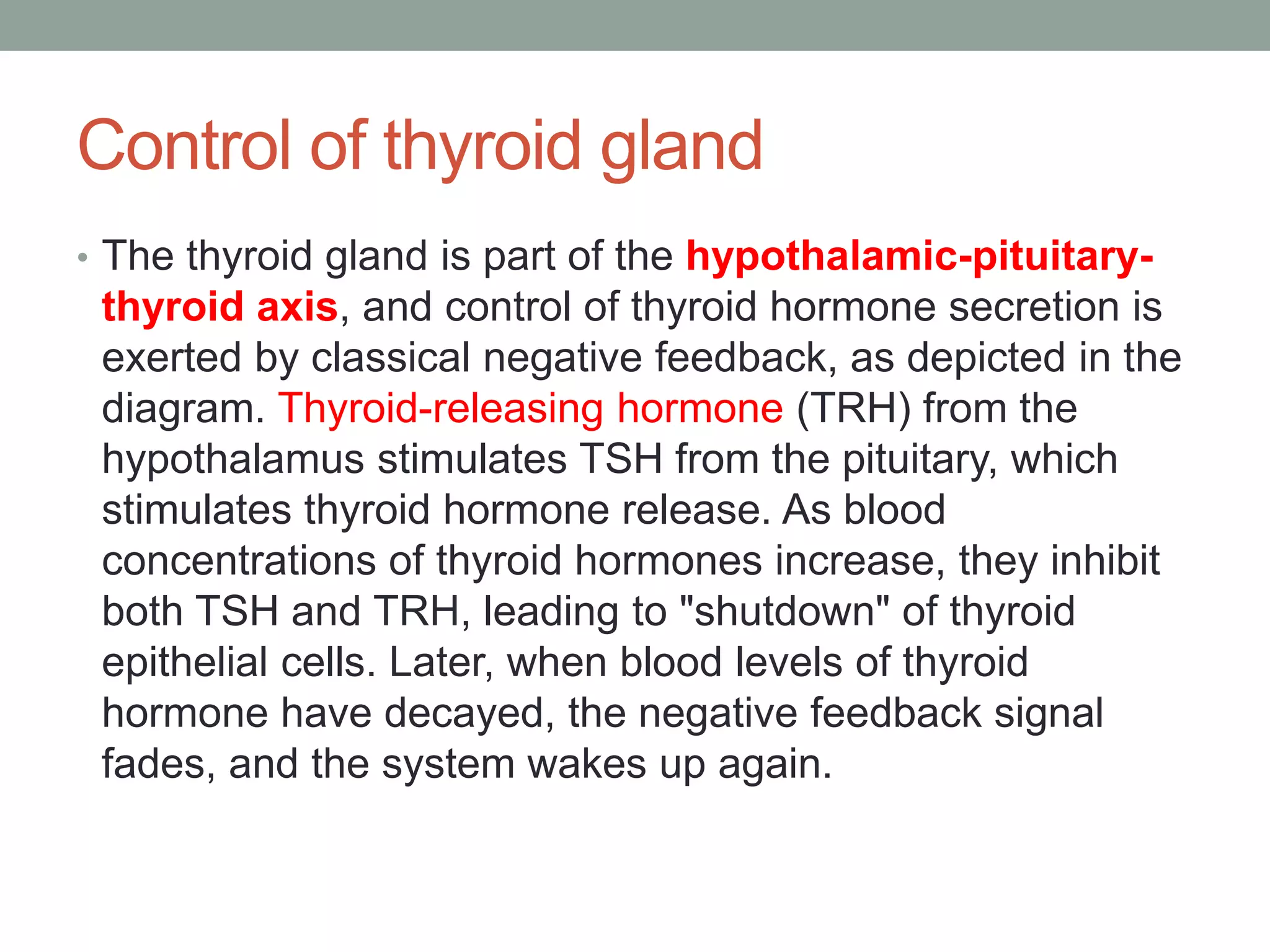 Control of thyroid gland

• The thyroid gland is part of the hypothalamic-pituitary-thyroid axis, and control of thyroid hormone secretion is exerted by classical negative feedback, as depicted in the diagram. Thyroid-releasing hormone (TRH) from the hypothalamus stimulates TSH from the pituitary, which stimulates thyroid hormone release. As blood concentrations of thyroid hormones increase, they inhibit both TSH and TRH, leading to "shutdown" of thyroid epithelial cells. Later, when blood levels of thyroid hormone have decayed, the negative feedback signal fades, and the system wakes up again.